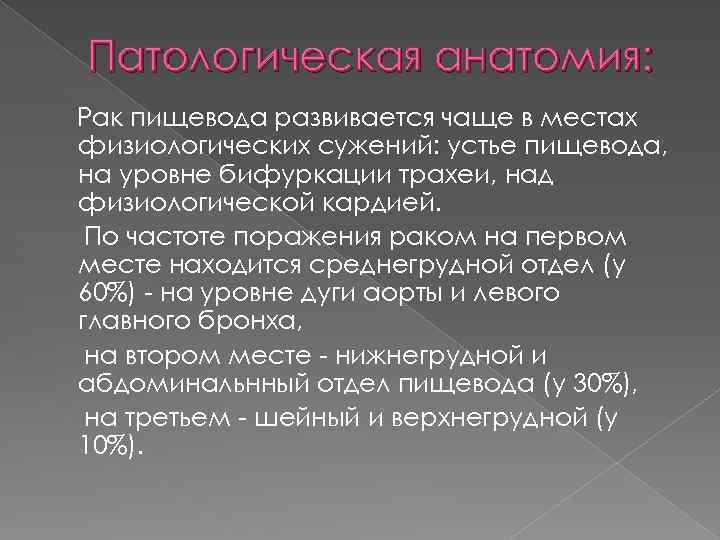 Патологическая анатомия:

Рак пищевода развивается чаще в местах физиологических сужений: устье пищевода, на уровне бифуркации трахеи, над физиологической кардией.

По частоте поражения раком на первом месте находится среднегрудной отдел (у 60%) - на уровне дуги аорты и левого главного бронха,

на втором месте - нижнегрудной и абдоминальнный отдел пищевода (у 30%),

на третьем - шейный и верхнегрудной (у 10%).